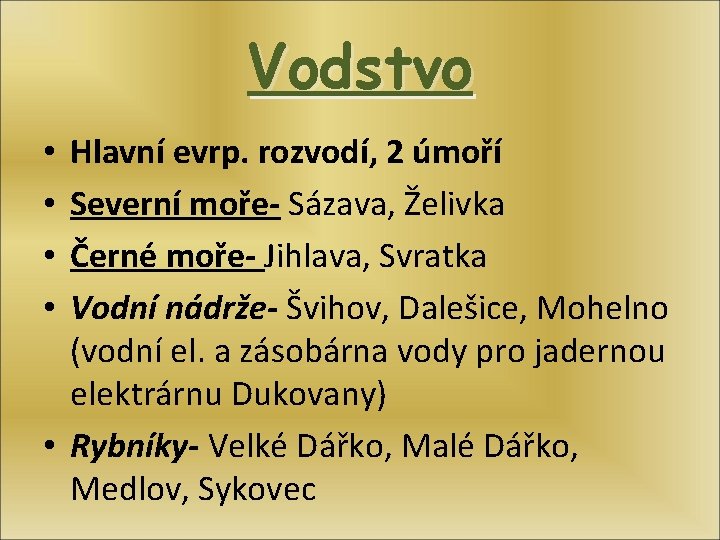 Vodstvo

• Hlavní evrp. rozvodí, 2 úmoří
• Severní moře- Sázava, Želivka
• Černé moře- Jihlava, Svratka
• Vodní nádrže- Švihov, Dalešice, Mohelno (vodní el. a zásobárna vody pro jadernou elektrárnu Dukovany)
• Rybníky- Velké Dářko, Malé Dářko, Medlov, Sykovec